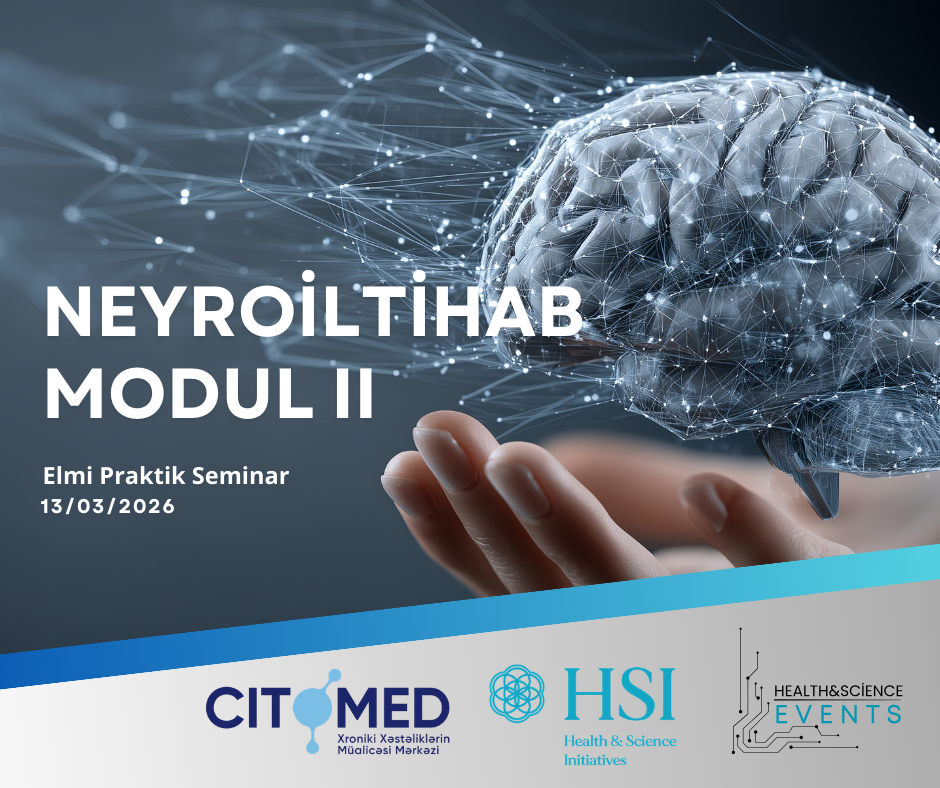 NEYROİLTİHAB
MODUL II

Elmi Praktik Seminar
13/03/2026

CITOMED
Xroniki Xəstəliklərin Müalicəsi Mərkəzi

HSI
Health & Science Initiatives

HEALTH&SCIENCE
EVENTS